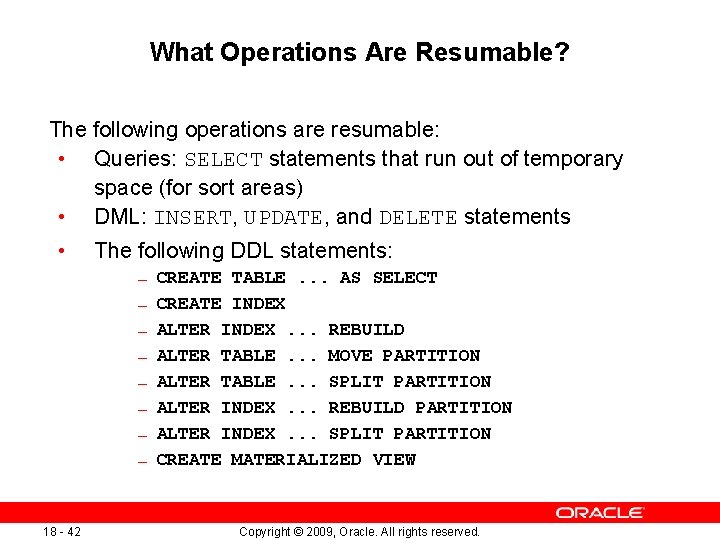 What Operations Are Resumable?

The following operations are resumable:

• Queries: SELECT statements that run out of temporary space (for sort areas)
• DML: INSERT, UPDATE, and DELETE statements
• The following DDL statements:
  – CREATE TABLE ... AS SELECT
  – CREATE INDEX
  – ALTER INDEX ... REBUILD
  – ALTER TABLE ... MOVE PARTITION
  – ALTER TABLE ... SPLIT PARTITION
  – ALTER INDEX ... REBUILD PARTITION
  – ALTER INDEX ... SPLIT PARTITION
  – CREATE MATERIALIZED VIEW

ORACLE

18 - 42

Copyright © 2009, Oracle. All rights reserved.